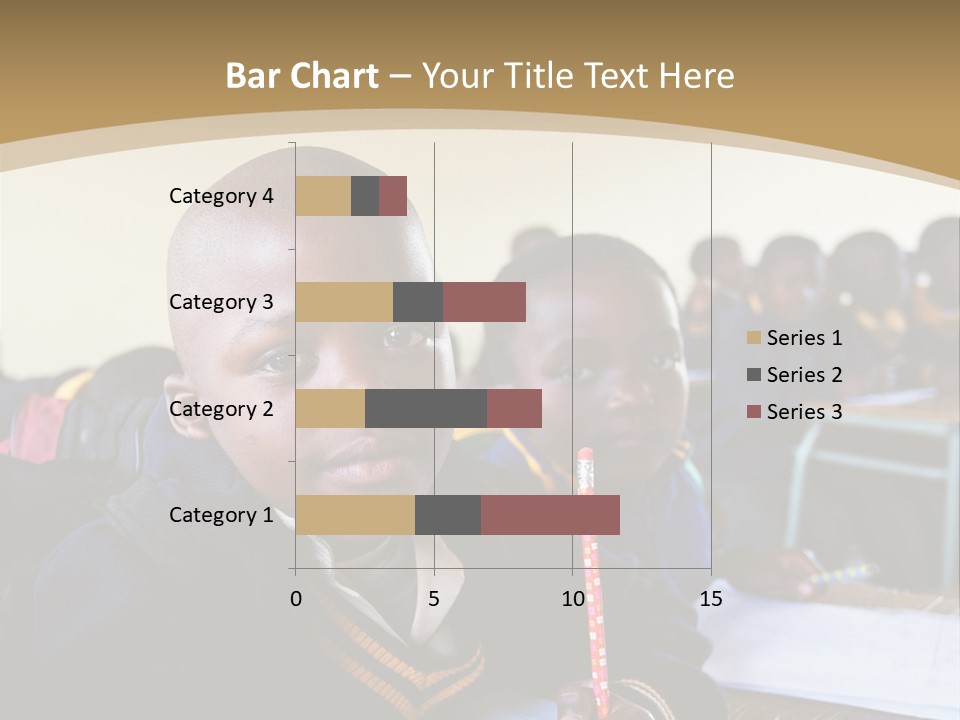 Bar Chart – Your Title Text Here

Category 4
Category 3
Category 2
Category 1

0
5
10
15

Series 1
Series 2
Series 3